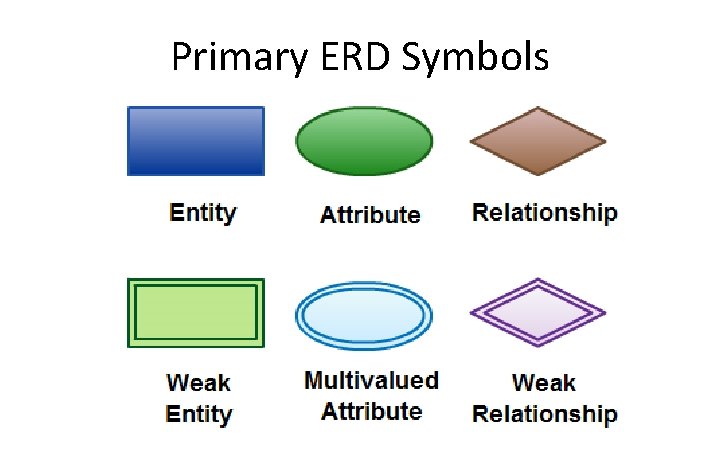 Primary ERD Symbols

Entity

Attribute

Relationship

Weak Entity

Multivalued Attribute

Weak Relationship